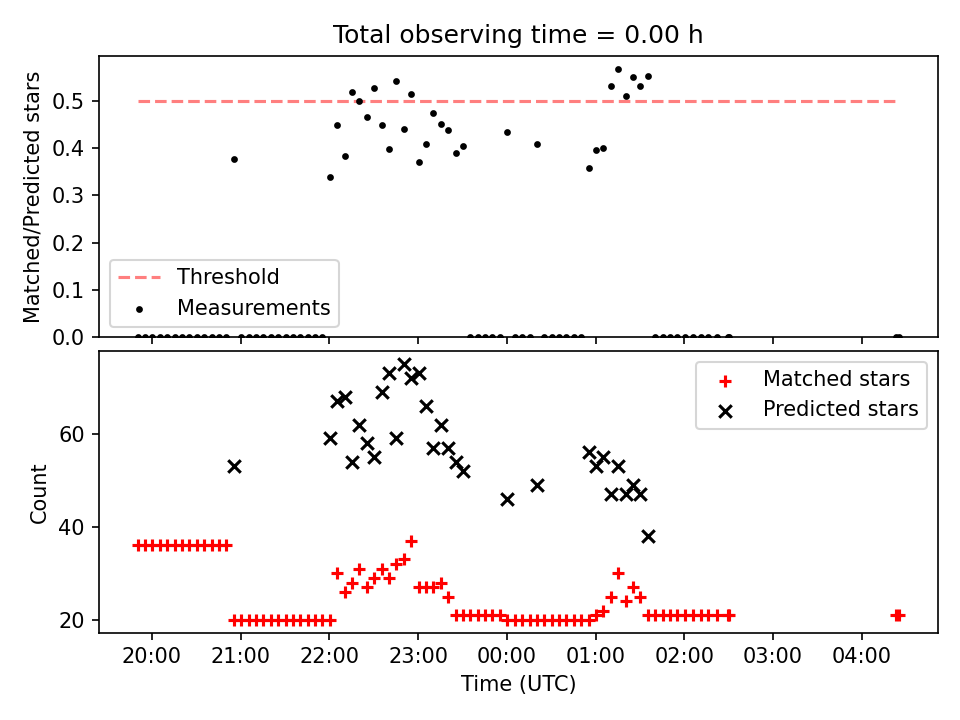 Total observing time = 0.00 h

Matched/Predicted stars

0.5
0.4
0.3
0.2
0.1
0.0

Threshold
Measurements

Count

60
40
20

Matched stars
Predicted stars

20:00
21:00
22:00
23:00
00:00
01:00
02:00
03:00
04:00

Time (UTC)